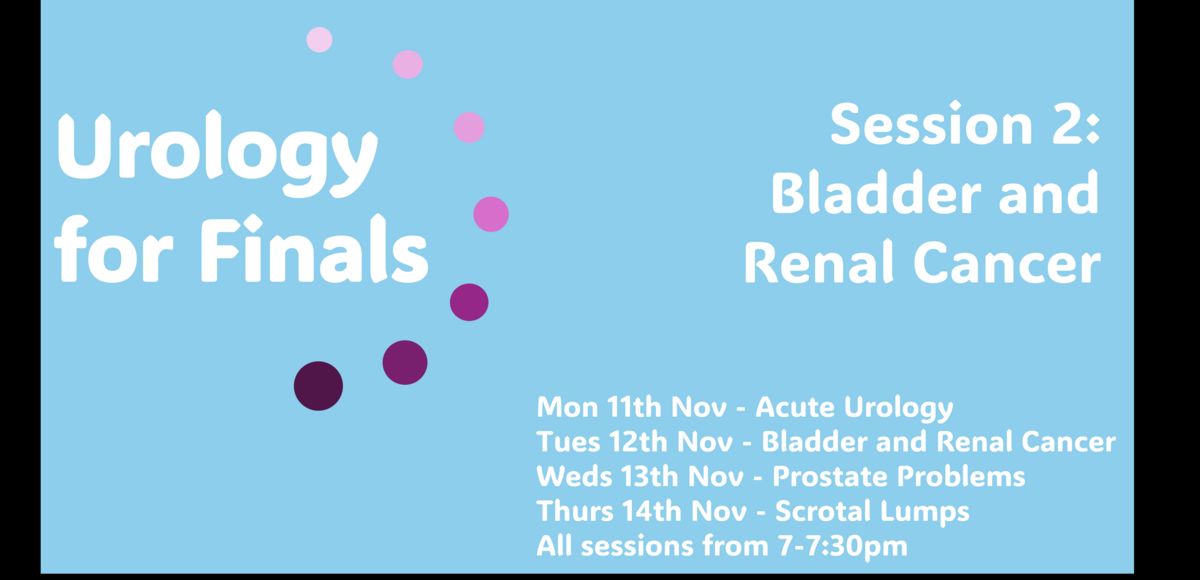 Urology for Finals

Session 2: Bladder and Renal Cancer

Mon 11th Nov - Acute Urology
Tues 12th Nov - Bladder and Renal Cancer
Weds 13th Nov - Prostate Problems
Thurs 14th Nov - Scrotal Lumps
All sessions from 7-7:30pm